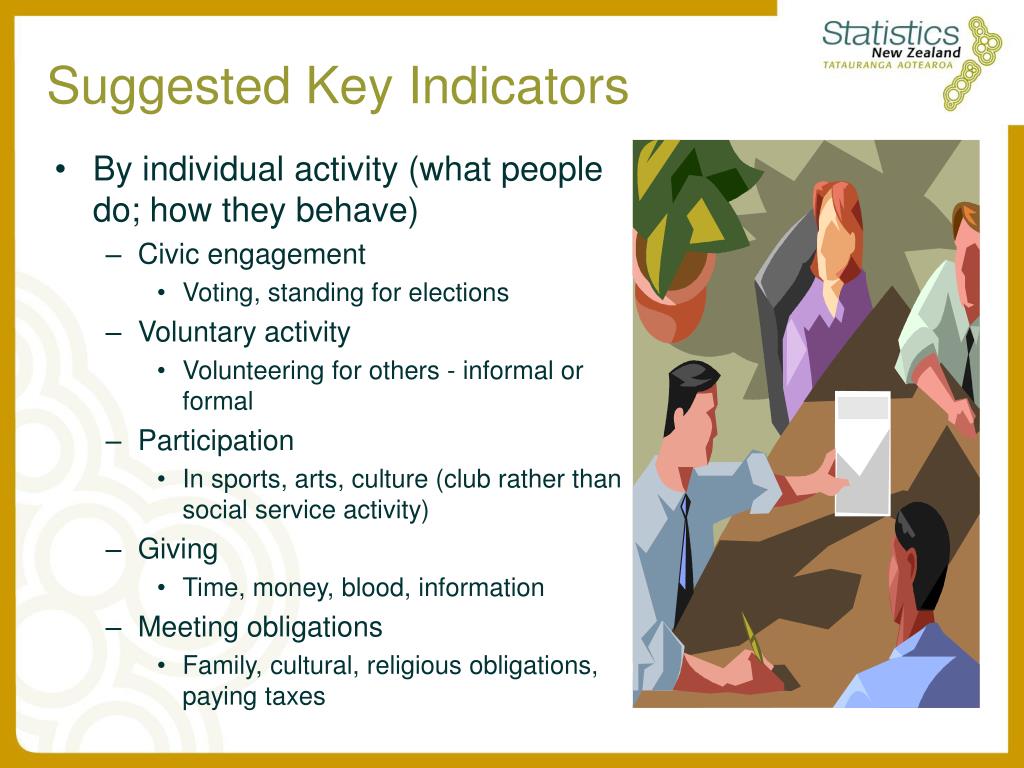 Statistics New Zealand
TATAURANGA AOTEAROA

Suggested Key Indicators

• By individual activity (what people do; how they behave)
– Civic engagement
• Voting, standing for elections
– Voluntary activity
• Volunteering for others - informal or formal
– Participation
• In sports, arts, culture (club rather than social service activity)
– Giving
• Time, money, blood, information
– Meeting obligations
• Family, cultural, religious obligations, paying taxes